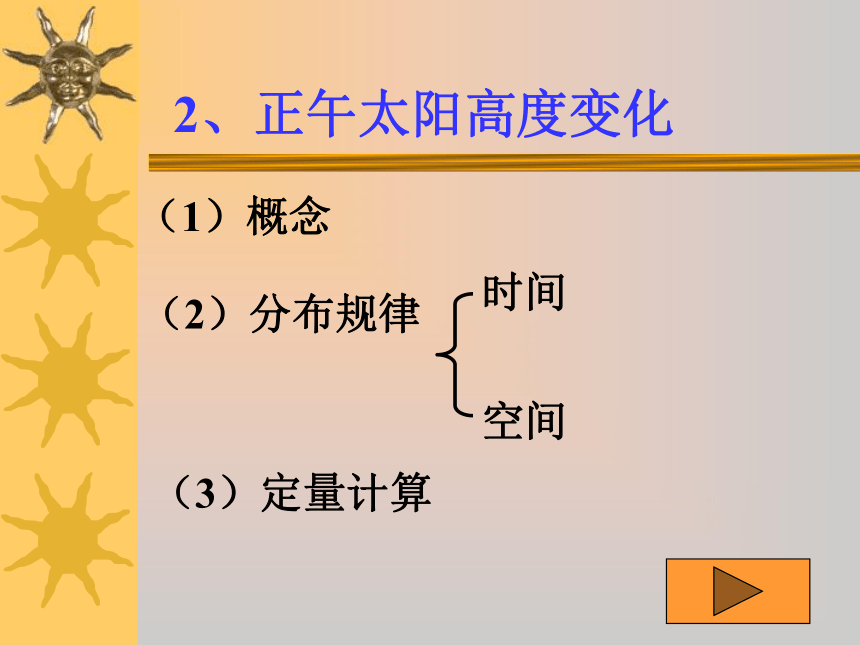 2、正午太阳高度变化

（1）概念

（2）分布规律

时间

空间

（3）定量计算